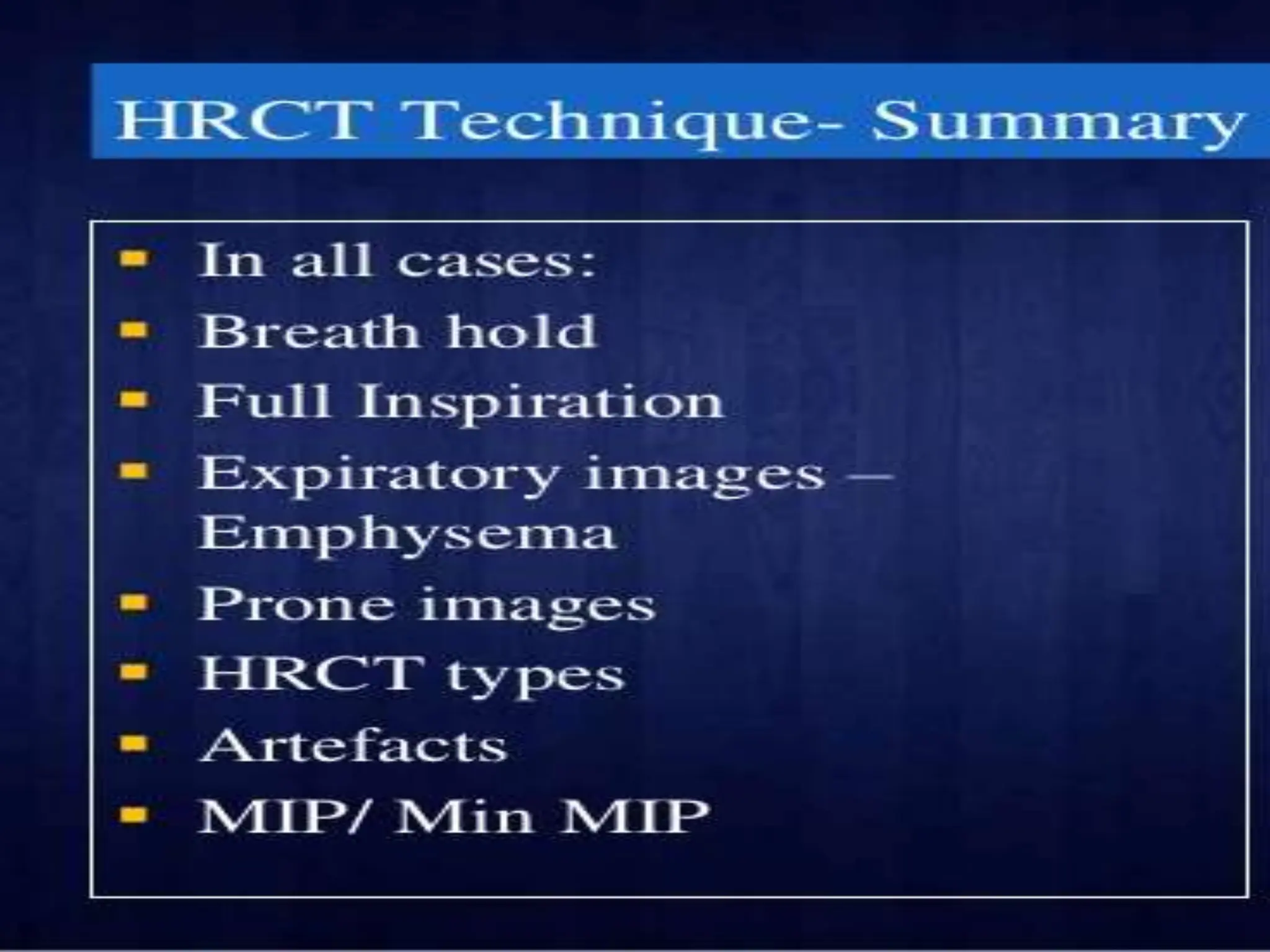 HRCT Technique- Summary

- In all cases:
- Breath hold
- Full Inspiration
- Expiratory images – Emphysema
- Prone images
- HRCT types
- Artefacts
- MIP/ Min MIP